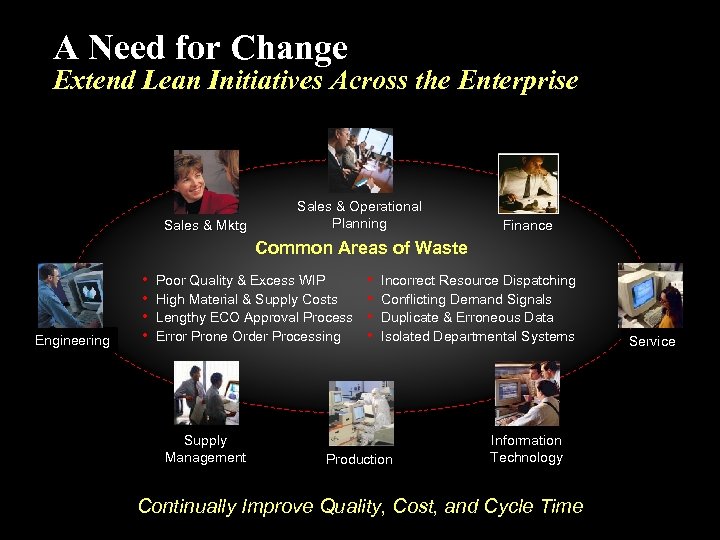 A Need for Change
Extend Lean Initiatives Across the Enterprise

Sales & Mktg

Sales & Operational Planning

Finance

Common Areas of Waste

Engineering

• Poor Quality & Excess WIP
• High Material & Supply Costs
• Lengthy ECO Approval Process
• Error Prone Order Processing

• Incorrect Resource Dispatching
• Conflicting Demand Signals
• Duplicate & Erroneous Data
• Isolated Departmental Systems

Service

Supply Management

Production

Information Technology

Continually Improve Quality, Cost, and Cycle Time